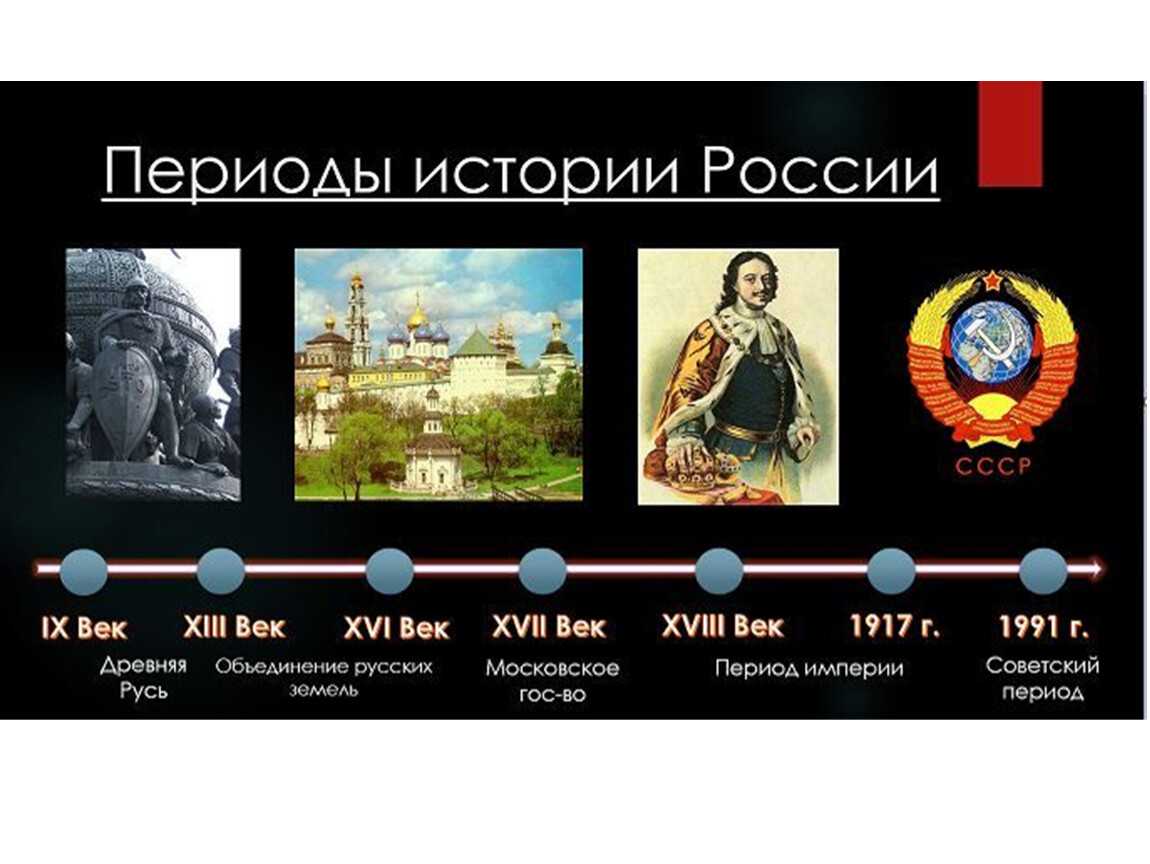 Периоды истории России

СССР

IX Век
XIII Век
XVI Век
XVII Век
XVIII Век
1917 г.
1991 г.

Древняя Русь
Объединение русских земель
Московское гос-во
Период империи
Советский период